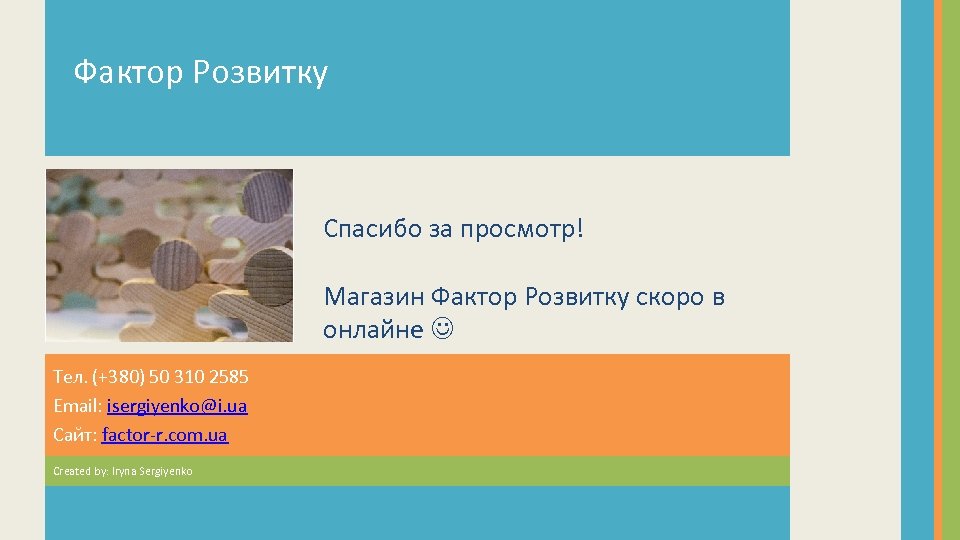 Фактор Розвитку

Спасибо за просмотр!

Магазин Фактор Розвитку скоро в онлайне ☺

Тел. (+380) 50 310 2585
Email: isergiyenko@i.ua
Сайт: factor-r.com.ua

Created by: Iryna Sergiyenko